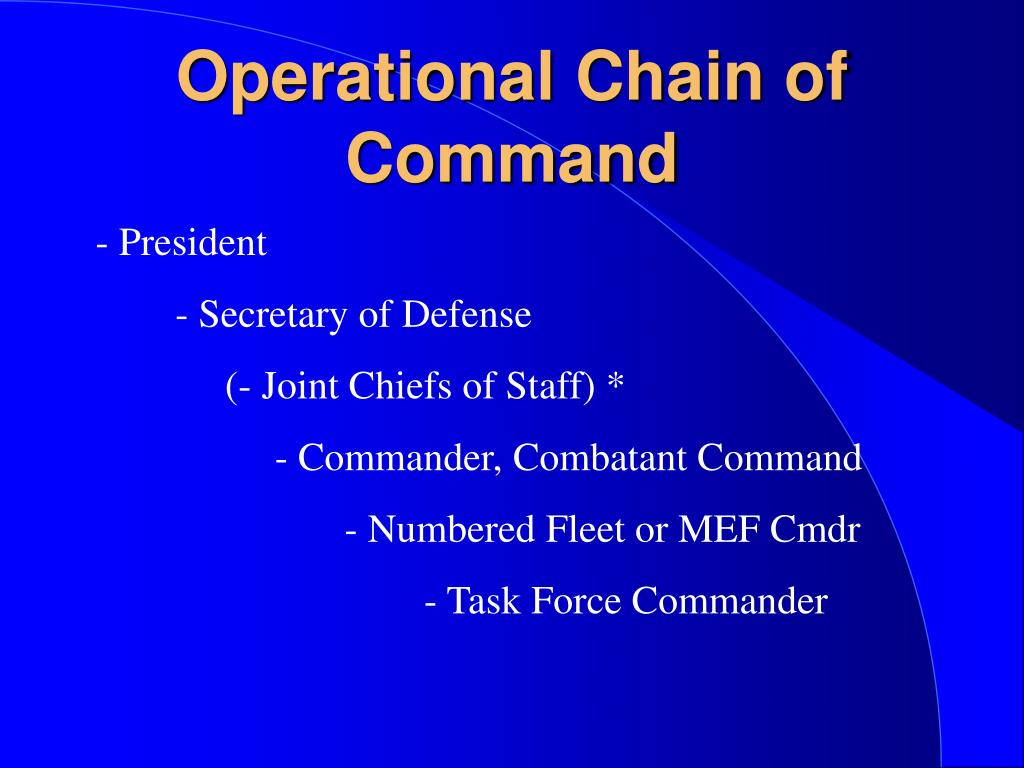 Operational Chain of Command

- President

- Secretary of Defense

(- Joint Chiefs of Staff) *

- Commander, Combatant Command

- Numbered Fleet or MEF Cmdr

- Task Force Commander